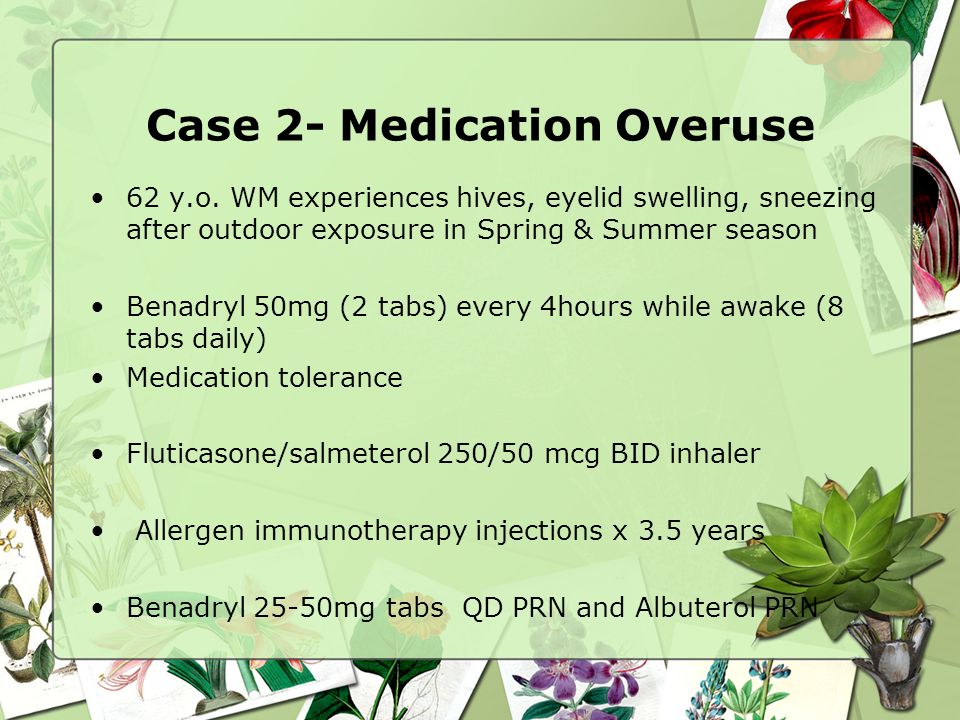 Case 2- Medication Overuse

• 62 y.o. WM experiences hives, eyelid swelling, sneezing after outdoor exposure in Spring & Summer season

• Benadryl 50mg (2 tabs) every 4hours while awake (8 tabs daily)
• Medication tolerance

• Fluticasone/salmeterol 250/50 mcg BID inhaler

• Allergen immunotherapy injections x 3.5 years

• Benadryl 25-50mg tabs QD PRN and Albuterol PRN